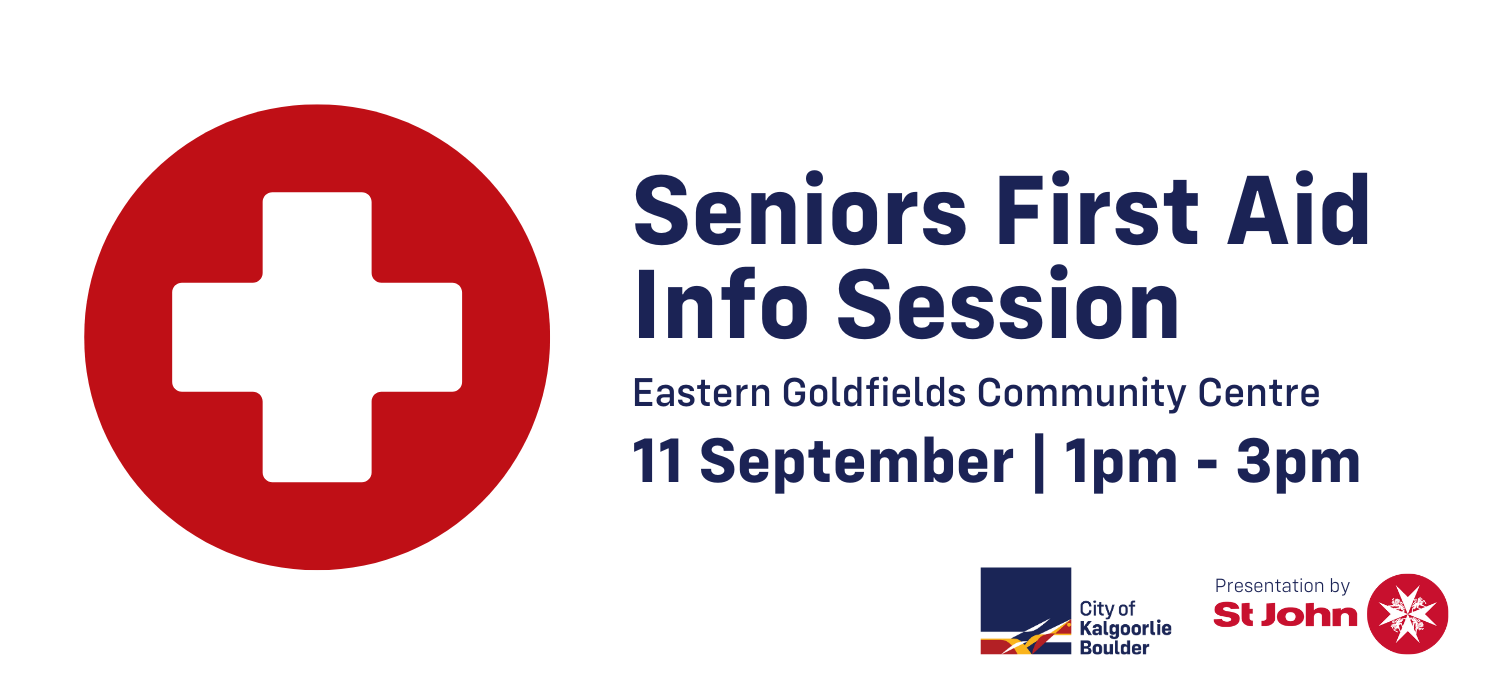 Seniors First Aid Info Session

Eastern Goldfields Community Centre

11 September | 1pm - 3pm

City of Kalgoorlie Boulder

Presentation by St John